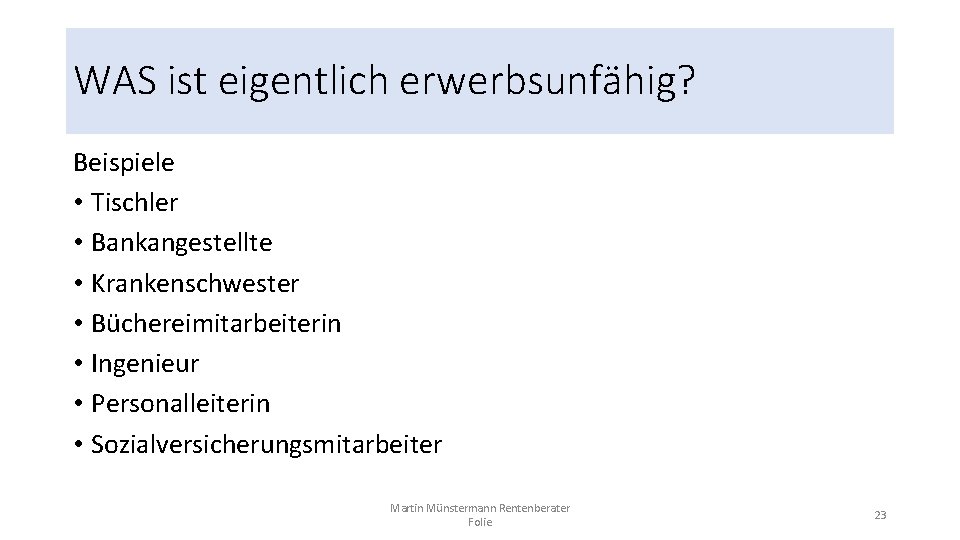 WAS ist eigentlich erwerbsunfähig?

Beispiele
• Tischler
• Bankangestellte
• Krankenschwester
• Büchereimitarbeiterin
• Ingenieur
• Personalleiterin
• Sozialversicherungsmitarbeiter

Martin Münstermann Rentenberater Folie

23